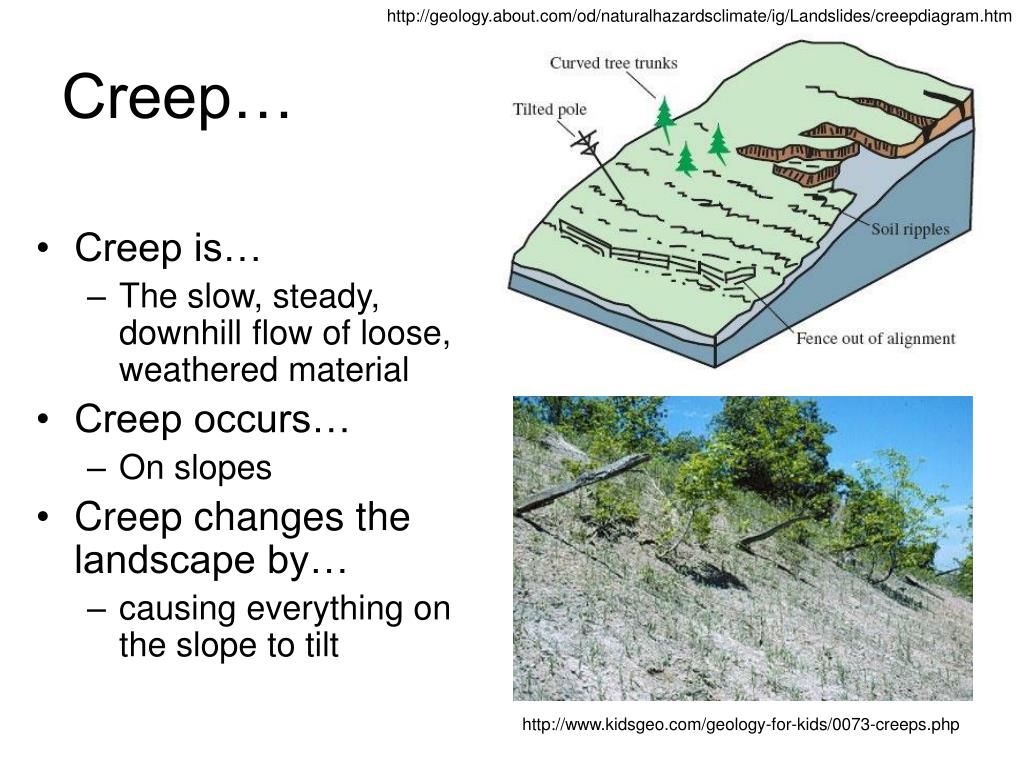 http://geology.about.com/od/naturalhazardsclimate/ig/Landslides/creepdiagram.htm

Creep…

• Creep is…
– The slow, steady, downhill flow of loose, weathered material
• Creep occurs…
– On slopes
• Creep changes the landscape by…
– causing everything on the slope to tilt

Curved tree trunks
Tilted pole
Soil ripples
Fence out of alignment

http://www.kidsgeo.com/geology-for-kids/0073-creeps.php